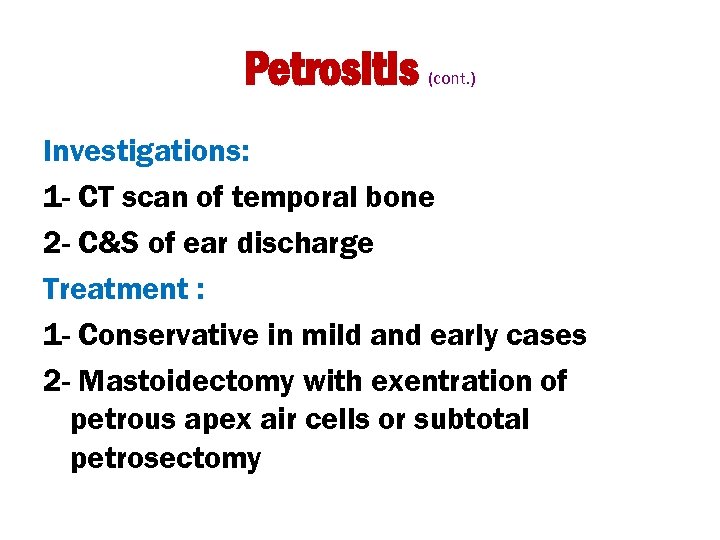 Petrositis (cont.)

Investigations:

1- CT scan of temporal bone

2- C&S of ear discharge

Treatment :

1- Conservative in mild and early cases

2- Mastoidectomy with exentration of petrous apex air cells or subtotal petrosectomy